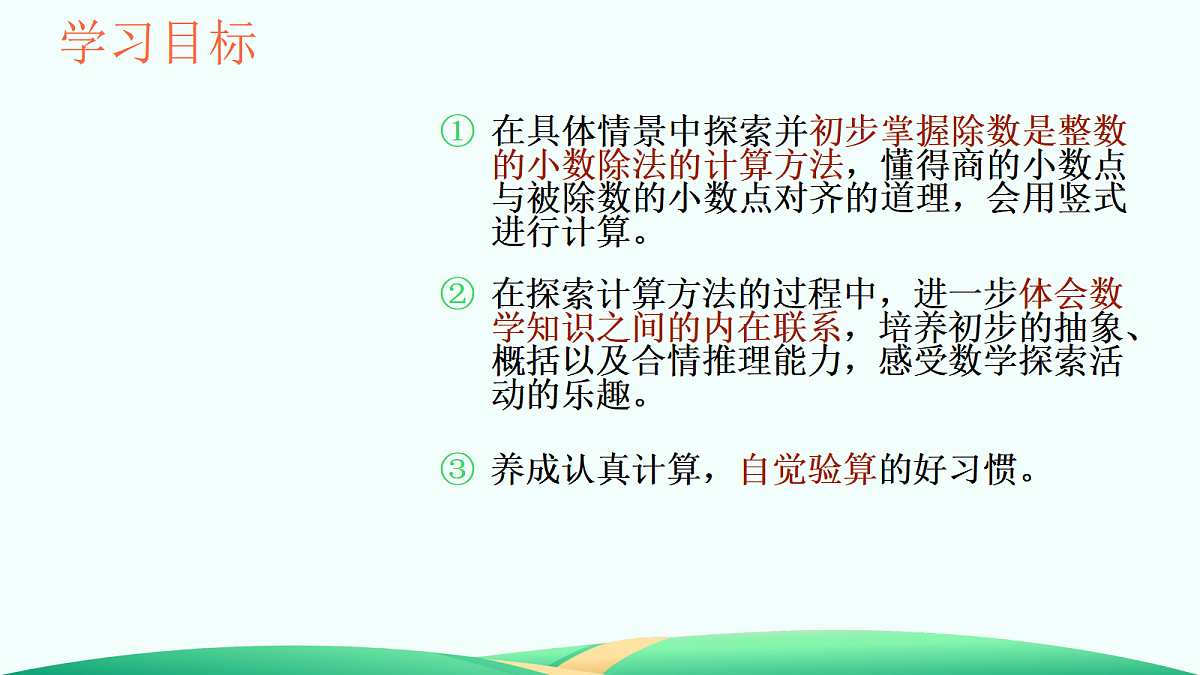 学习目标

① 在具体情景中探索并初步掌握除数是整数的小数除法的计算方法，懂得商的小数点与被除数的小数点对齐的道理，会用竖式进行计算。

② 在探索计算方法的过程中，进一步体会数学知识之间的内在联系，培养初步的抽象、概括以及合情推理能力，感受数学探索活动的乐趣。

③ 养成认真计算，自觉验算的好习惯。